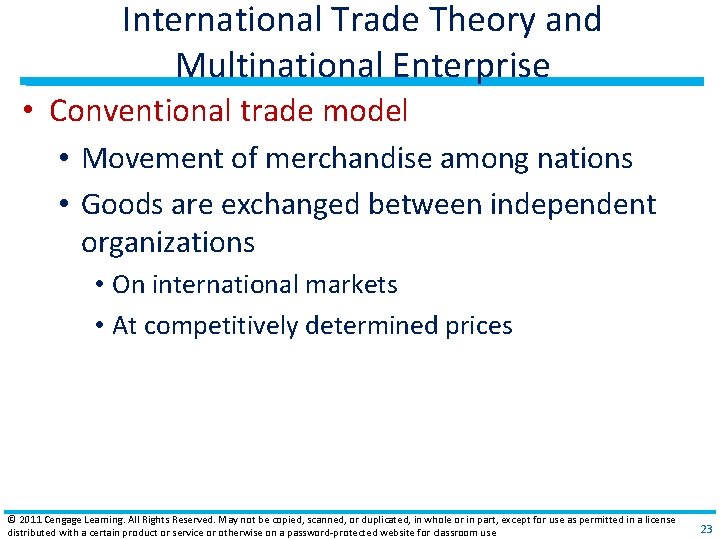 International Trade Theory and Multinational Enterprise

• Conventional trade model
  • Movement of merchandise among nations
  • Goods are exchanged between independent organizations
    • On international markets
    • At competitively determined prices

© 2011 Cengage Learning. All Rights Reserved. May not be copied, scanned, or duplicated, in whole or in part, except for use as permitted in a license distributed with a certain product or service or otherwise on a password-protected website for classroom use

23